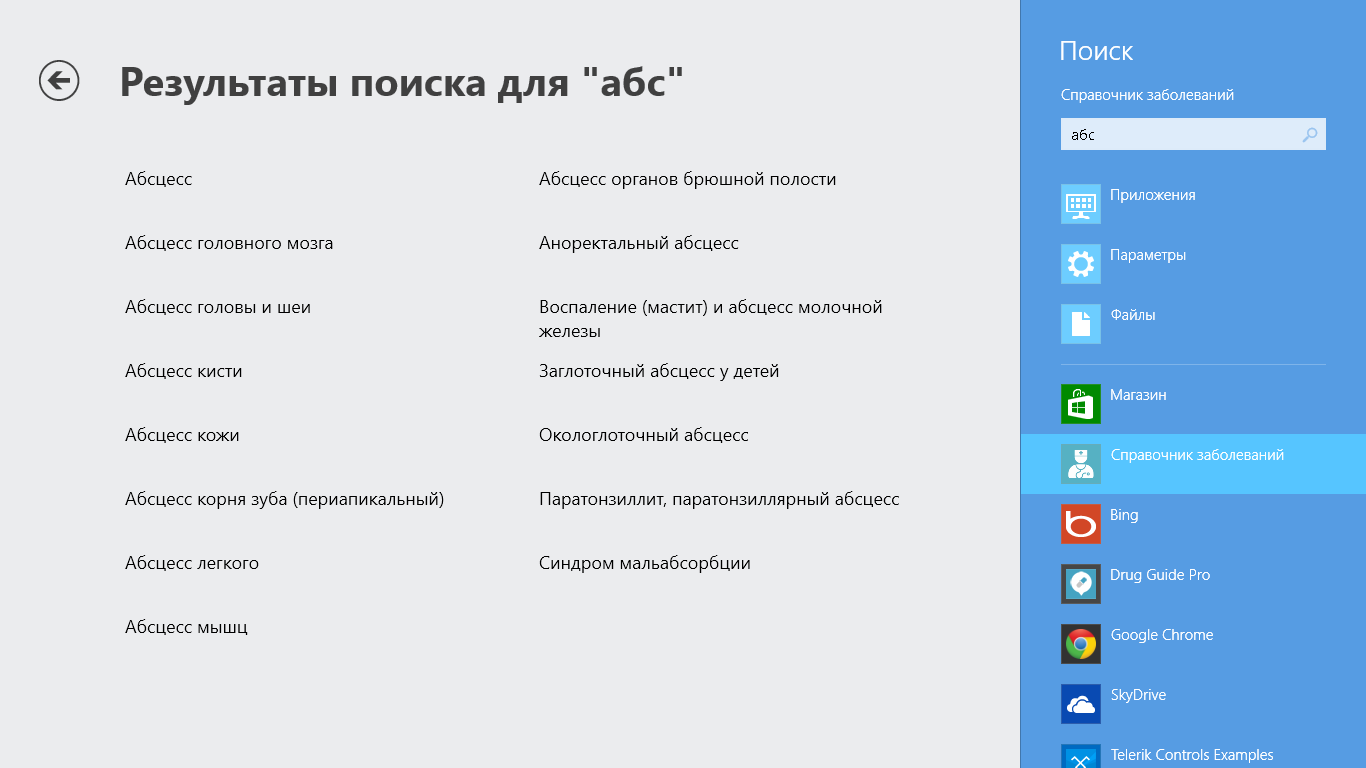 Результаты поиска для "абс"

Абсцесс

Абсцесс головного мозга

Абсцесс головы и шеи

Абсцесс кисти

Абсцесс кожи

Абсцесс корня зуба (периапикальный)

Абсцесс легкого

Абсцесс мышц

Абсцесс органов брюшной полости

Аноректальный абсцесс

Воспаление (мастит) и абсцесс молочной железы

Заглоточный абсцесс у детей

Окологлоточный абсцесс

Паратонзиллит, паратонзиллярный абсцесс

Синдром мальабсорбции

Поиск

Справочник заболеваний

абс

Приложения

Параметры

Файлы

Магазин

Справочник заболеваний

Bing

Drug Guide Pro

Google Chrome

SkyDrive

Telerik Controls Examples